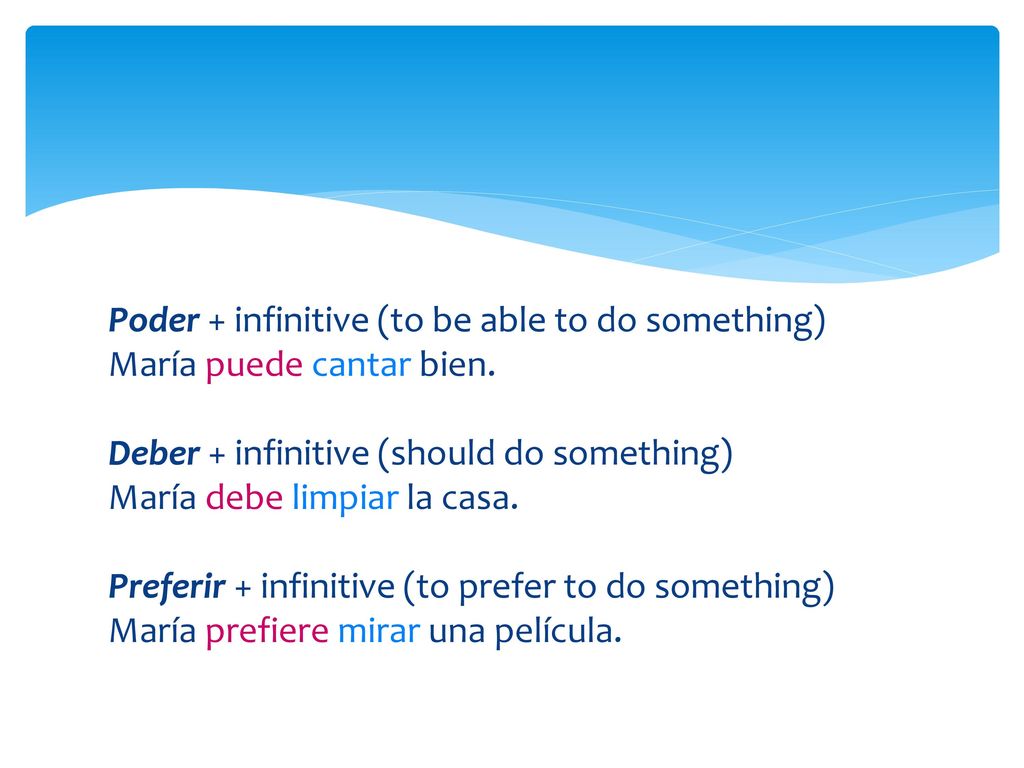 Poder + infinitive (to be able to do something)
María puede cantar bien.

Deber + infinitive (should do something)
María debe limpiar la casa.

Preferir + infinitive (to prefer to do something)
María prefiere mirar una película.